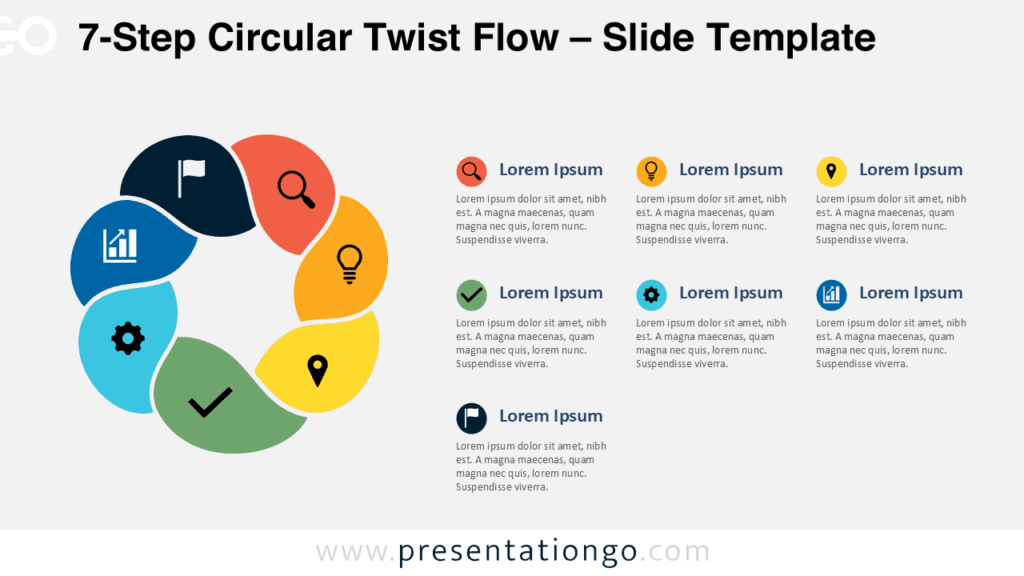 GO

7-Step Circular Twist Flow – Slide Template

Lorem Ipsum
Lorem ipsum dolor sit amet, nibh est. A magna maecenas, quam magna nec quis, lorem nunc. Suspendisse viverra.

Lorem Ipsum
Lorem ipsum dolor sit amet, nibh est. A magna maecenas, quam magna nec quis, lorem nunc. Suspendisse viverra.

Lorem Ipsum
Lorem ipsum dolor sit amet, nibh est. A magna maecenas, quam magna nec quis, lorem nunc. Suspendisse viverra.

Lorem Ipsum
Lorem ipsum dolor sit amet, nibh est. A magna maecenas, quam magna nec quis, lorem nunc. Suspendisse viverra.

Lorem Ipsum
Lorem ipsum dolor sit amet, nibh est. A magna maecenas, quam magna nec quis, lorem nunc. Suspendisse viverra.

Lorem Ipsum
Lorem ipsum dolor sit amet, nibh est. A magna maecenas, quam magna nec quis, lorem nunc. Suspendisse viverra.

Lorem Ipsum
Lorem ipsum dolor sit amet, nibh est. A magna maecenas, quam magna nec quis, lorem nunc. Suspendisse viverra.

www.presentationgo.com